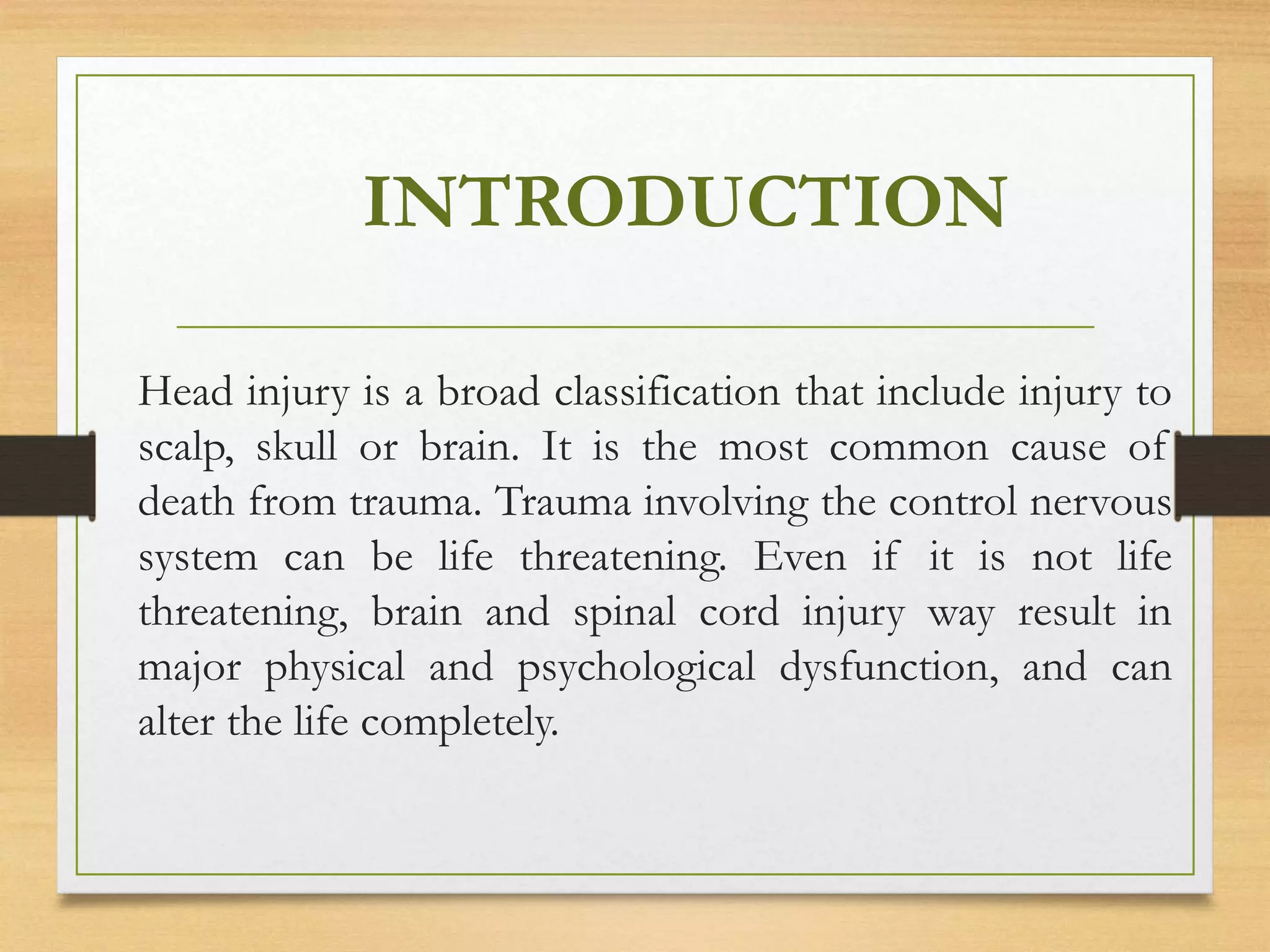 INTRODUCTION

Head injury is a broad classification that include injury to scalp, skull or brain. It is the most common cause of death from trauma. Trauma involving the control nervous system can be life threatening. Even if it is not life threatening, brain and spinal cord injury way result in major physical and psychological dysfunction, and can alter the life completely.